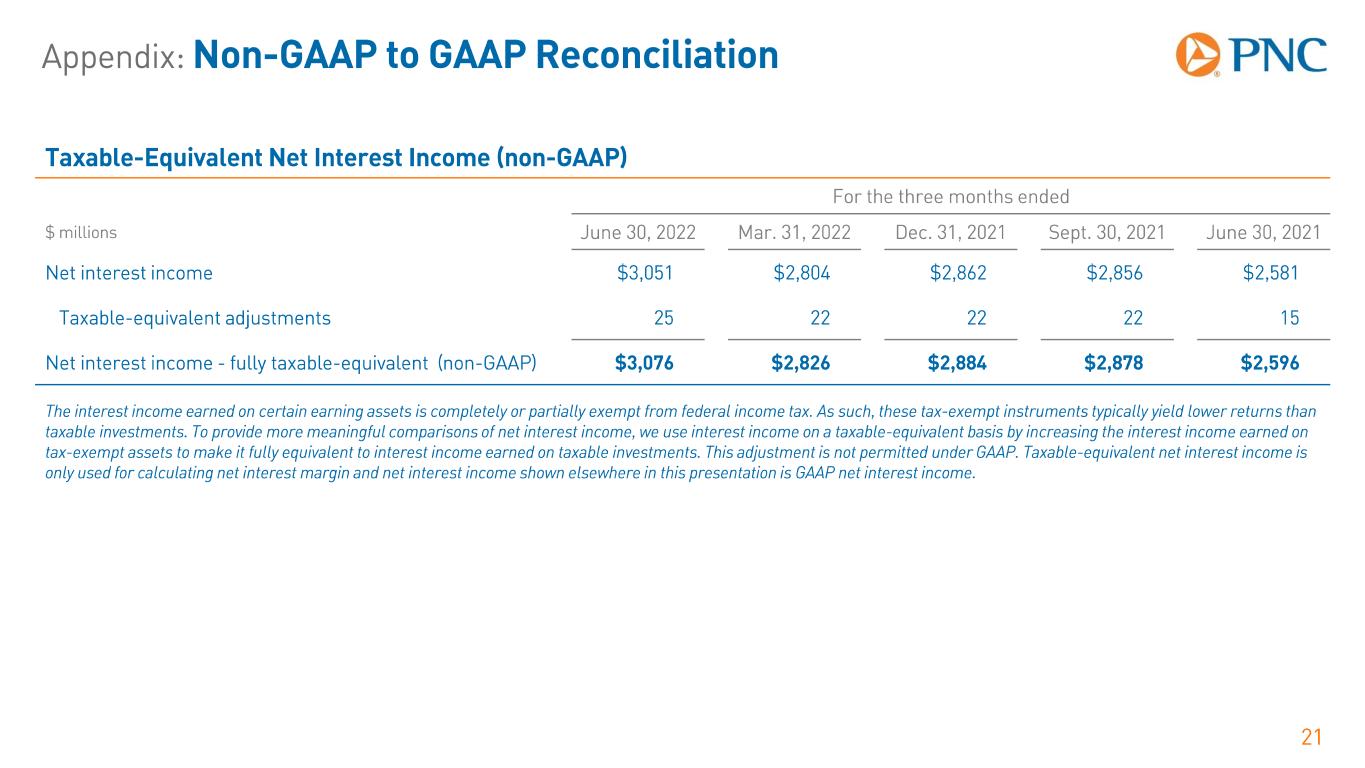 Appendix: Non-GAAP to GAAP Reconciliation

PNC

Taxable-Equivalent Net Interest Income (non-GAAP)

For the three months ended

| $ millions | June 30, 2022 | Mar. 31, 2022 | Dec. 31, 2021 | Sept. 30, 2021 | June 30, 2021 |
|---|---|---|---|---|---|
| Net interest income | $3,051 | $2,804 | $2,862 | $2,856 | $2,581 |
| Taxable-equivalent adjustments | 25 | 22 | 22 | 22 | 15 |
| Net interest income - fully taxable-equivalent (non-GAAP) | $3,076 | $2,826 | $2,884 | $2,878 | $2,596 |

The interest income earned on certain earning assets is completely or partially exempt from federal income tax. As such, these tax-exempt instruments typically yield lower returns than taxable investments. To provide more meaningful comparisons of net interest income, we use interest income on a taxable-equivalent basis by increasing the interest income earned on tax-exempt assets to make it fully equivalent to interest income earned on taxable investments. This adjustment is not permitted under GAAP. Taxable-equivalent net interest income is only used for calculating net interest margin and net interest income shown elsewhere in this presentation is GAAP net interest income.

21